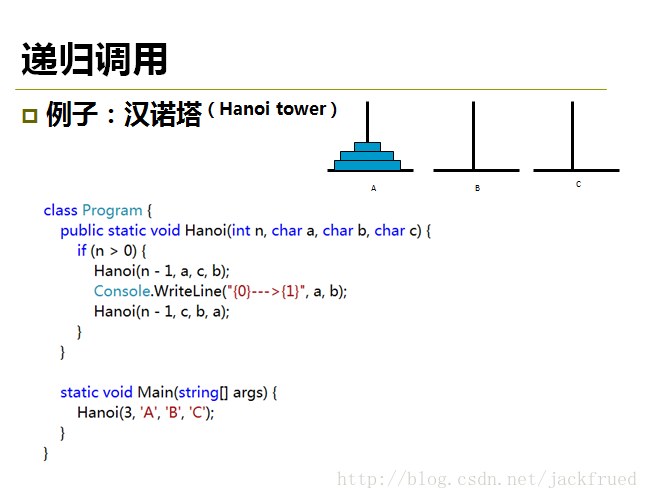 递归调用

例子：汉诺塔 ( Hanoi tower )

A
B
C

class Program {
    public static void Hanoi(int n, char a, char b, char c) {
        if (n > 0) {
            Hanoi(n - 1, a, c, b);
            Console.WriteLine("{0}--->{1}", a, b);
            Hanoi(n - 1, c, b, a);
        }
    }

    static void Main(string[] args) {
        Hanoi(3, 'A', 'B', 'C');
    }
}

http://blog.csdn.net/jackfrued